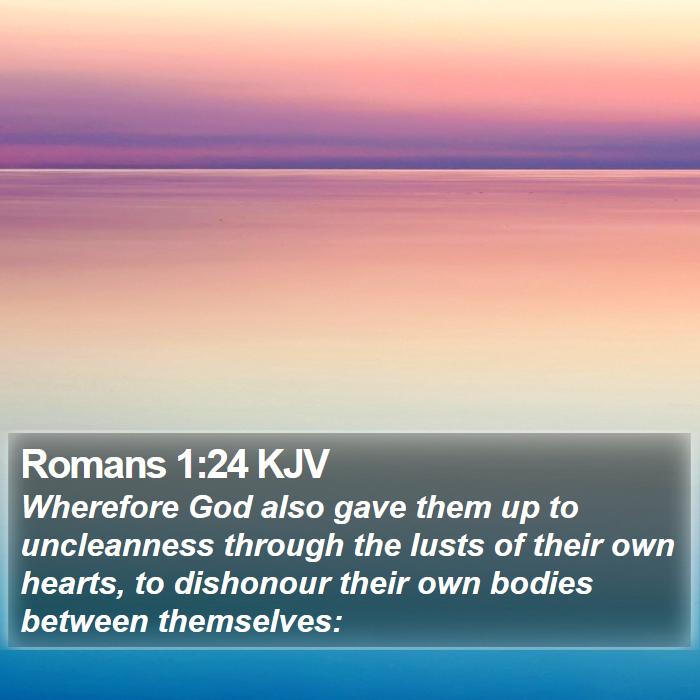 Romans 1:24 KJV

Wherefore God also gave them up to uncleanness through the lusts of their own hearts, to dishonour their own bodies between themselves: